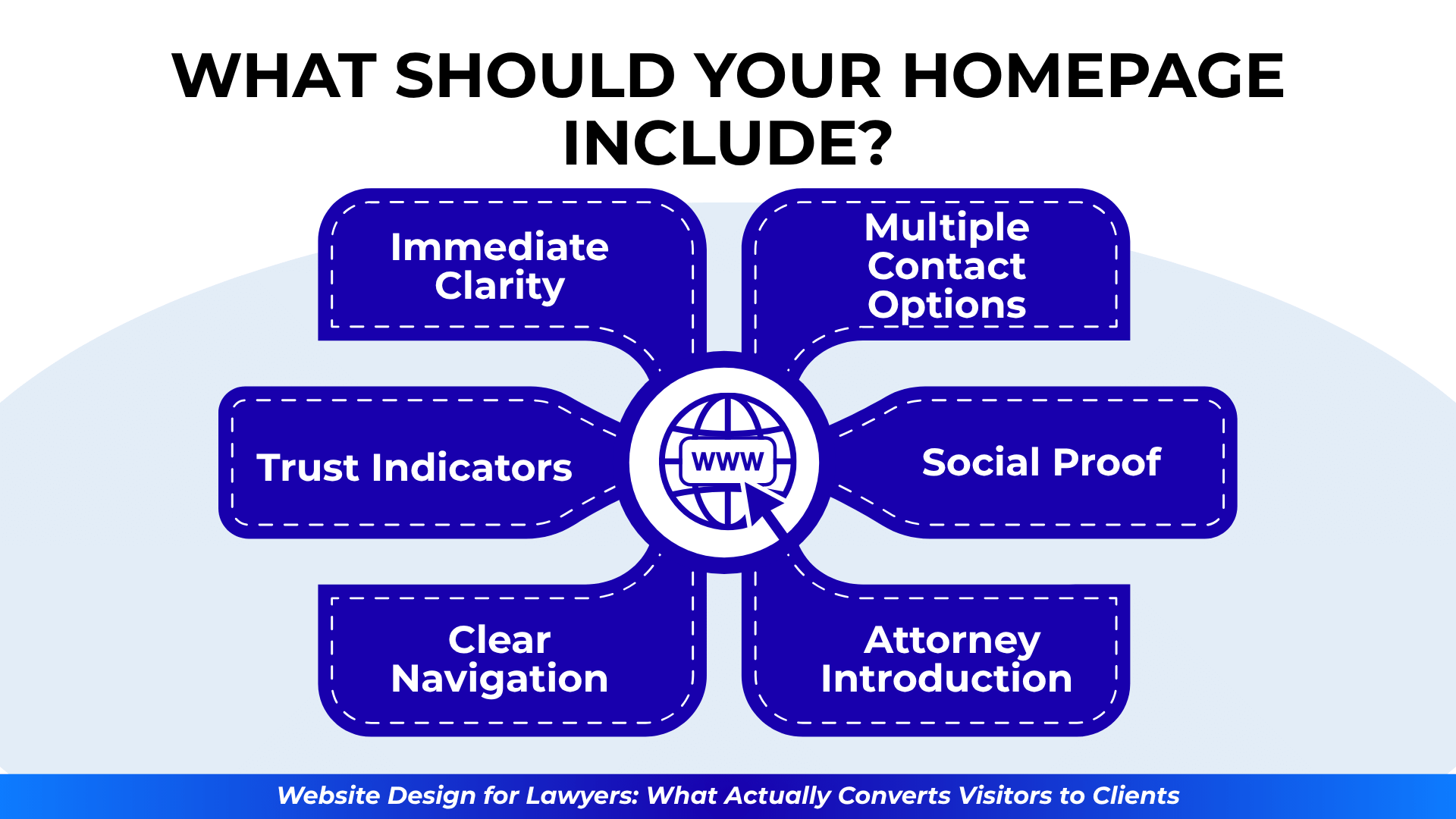 WHAT SHOULD YOUR HOMEPAGE INCLUDE?

Immediate Clarity

Multiple Contact Options

Trust Indicators

WWW

Social Proof

Clear Navigation

Attorney Introduction

Website Design for Lawyers: What Actually Converts Visitors to Clients